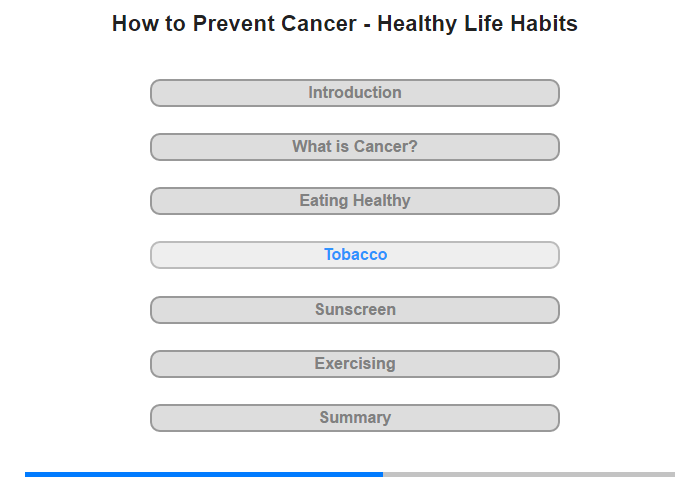 How to Prevent Cancer - Healthy Life Habits

Introduction

What is Cancer?

Eating Healthy

Tobacco

Sunscreen

Exercising

Summary